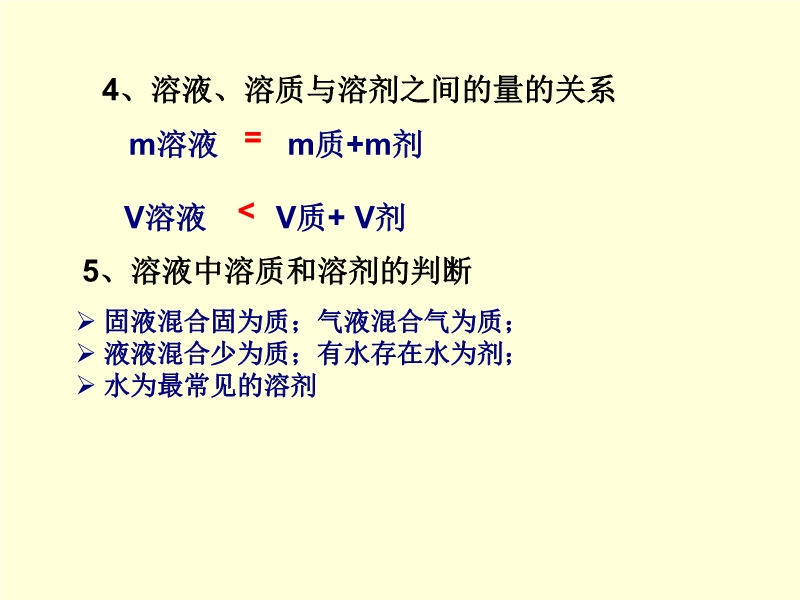 4、溶液、溶质与溶剂之间的量的关系

m溶液 = m质+m剂

V溶液 < V质+ V剂

5、溶液中溶质和溶剂的判断

➢ 固液混合固为质；气液混合气为质；
➢ 液液混合少为质；有水存在水为剂；
➢ 水为最常见的溶剂